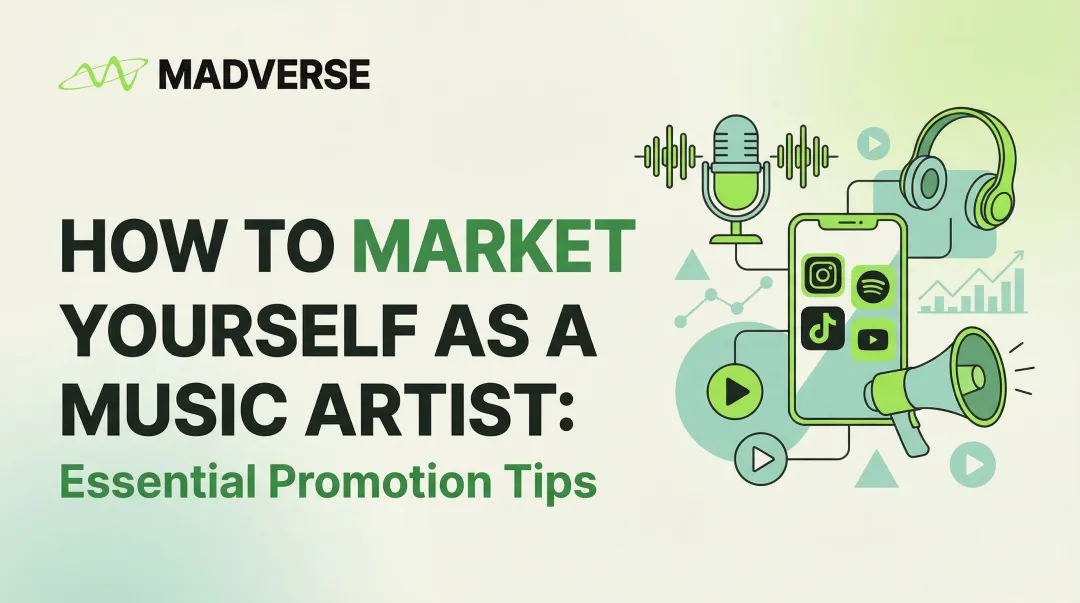 MADVERSE

HOW TO MARKET YOURSELF AS A MUSIC ARTIST:

Essential Promotion Tips